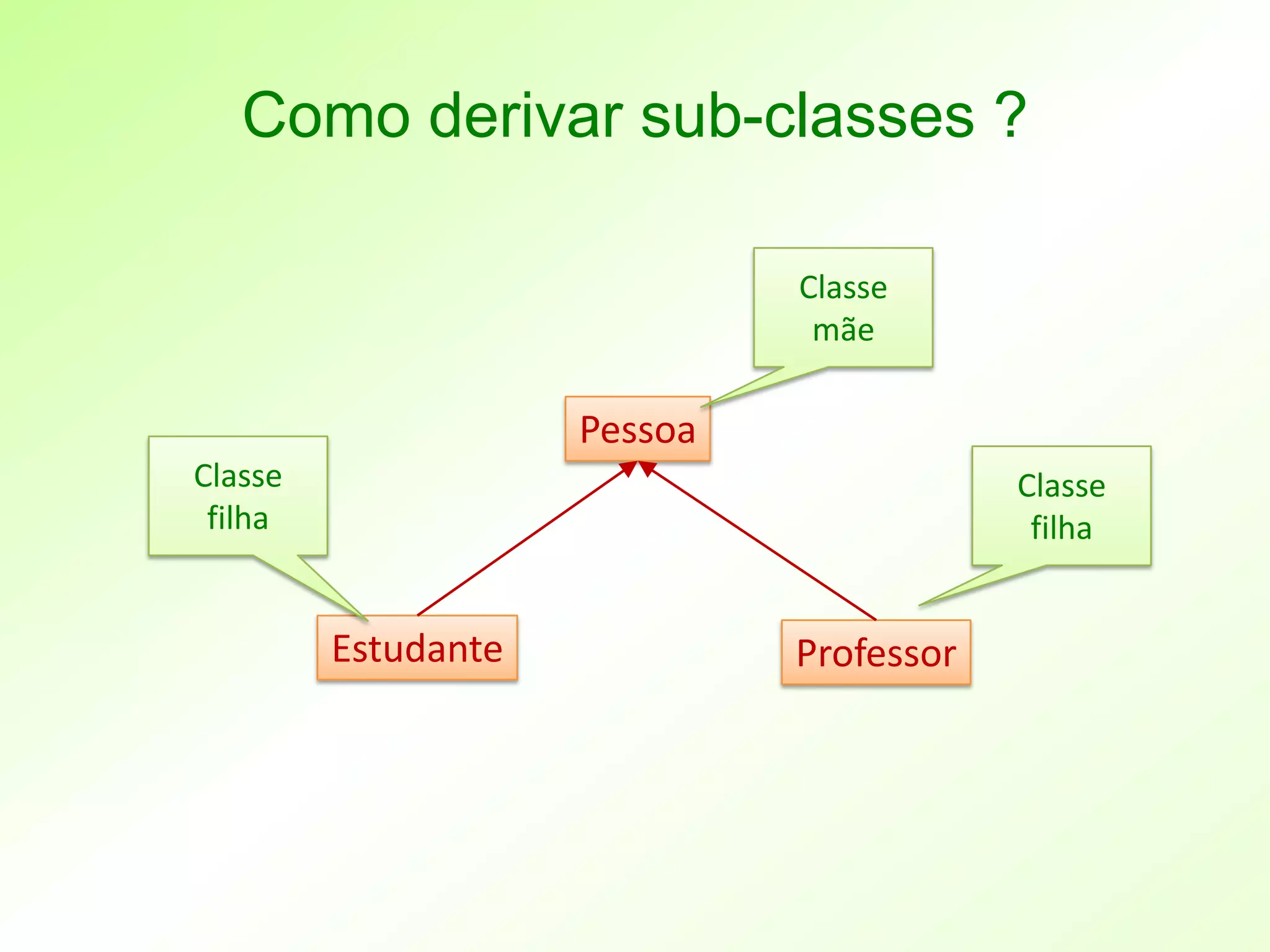 Como derivar sub-classes ?

Classe mãe

Pessoa

Classe filha

Classe filha

Estudante

Professor